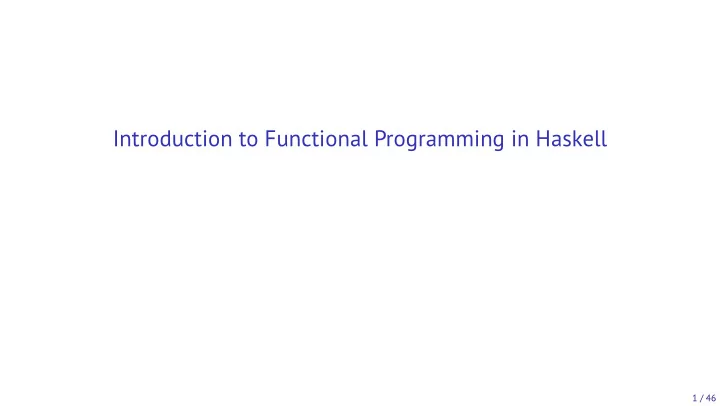 Introduction to Functional Programming in Haskell

1 / 46